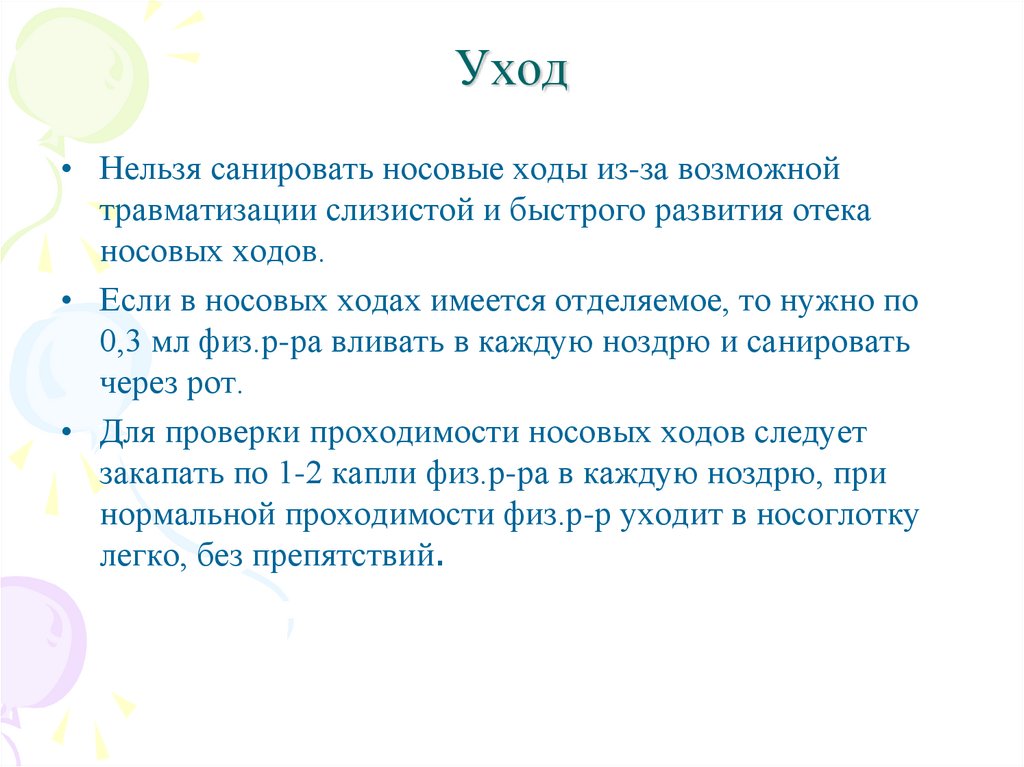 Уход

• Нельзя санировать носовые ходы из-за возможной травматизации слизистой и быстрого развития отека носовых ходов.

• Если в носовых ходах имеется отделяемое, то нужно по 0,3 мл физ.р-ра вливать в каждую ноздрю и санировать через рот.

• Для проверки проходимости носовых ходов следует закапать по 1-2 капли физ.р-ра в каждую ноздрю, при нормальной проходимости физ.р-р уходит в носоглотку легко, без препятствий.